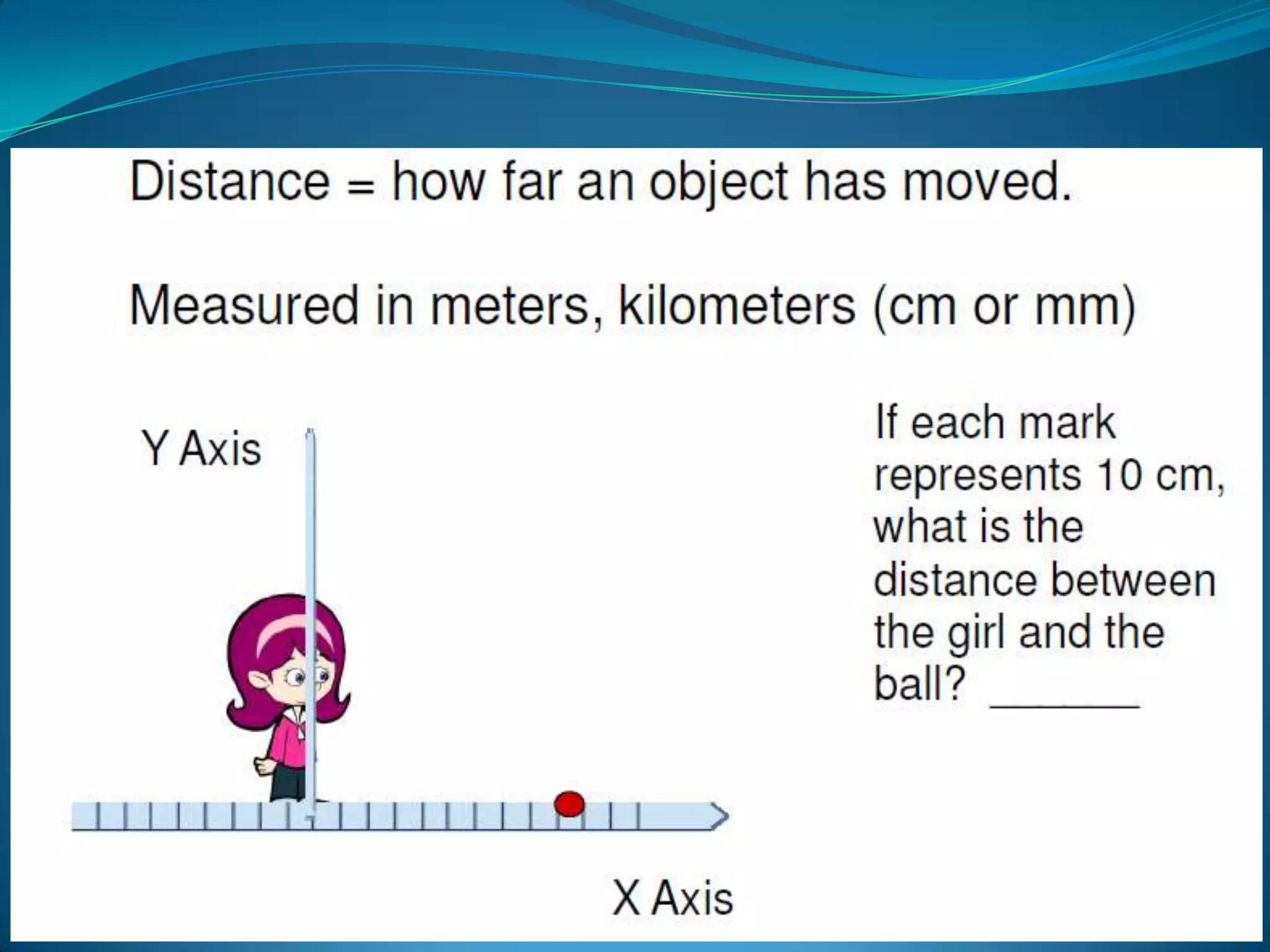 Distance = how far an object has moved.

Measured in meters, kilometers (cm or mm)

Y Axis

If each mark represents 10 cm, what is the distance between the girl and the ball? ______

X Axis